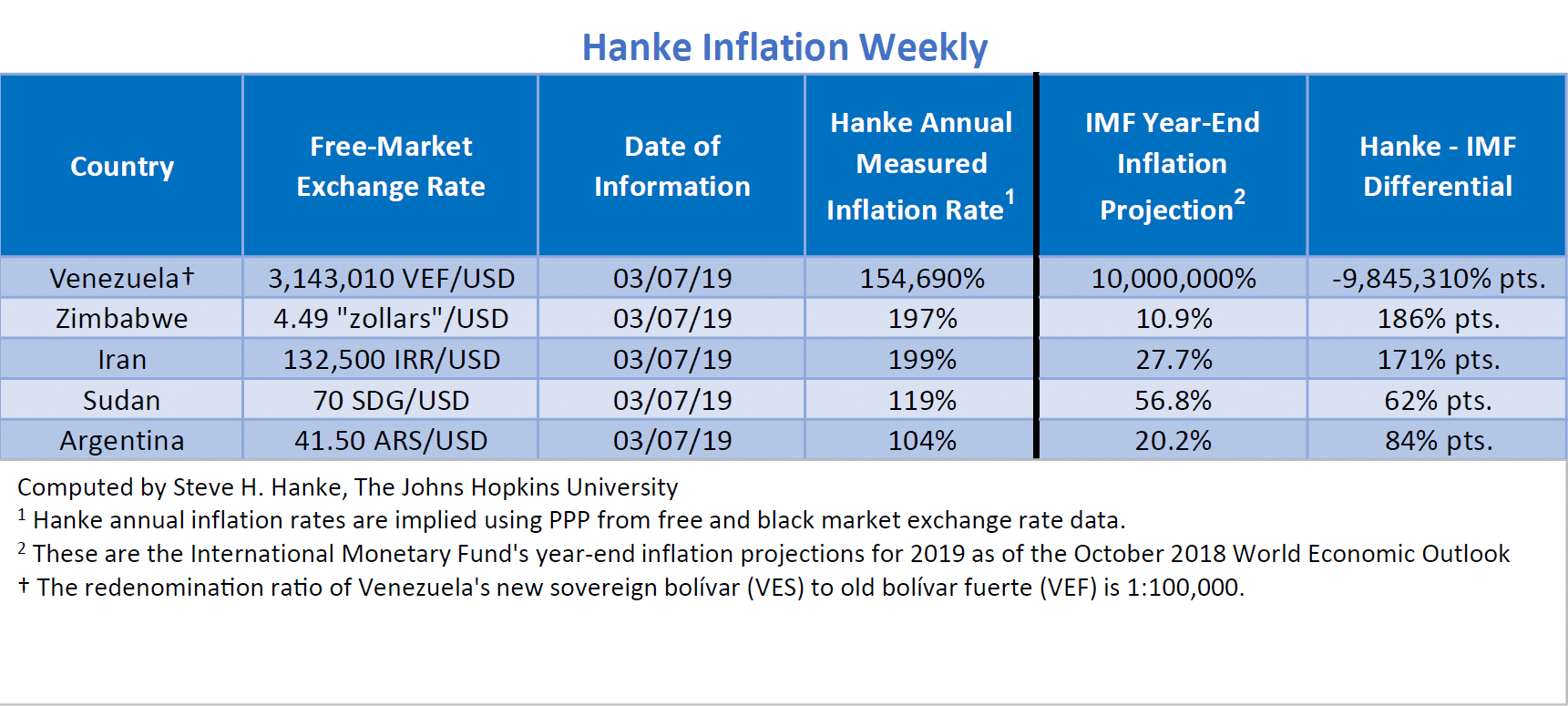 Hanke Inflation Weekly

| Country | Free-Market Exchange Rate | Date of Information | Hanke Annual Measured Inflation Rate$^1$ | IMF Year-End Inflation Projection$^2$ | Hanke - IMF Differential |
|---|---|---|---|---|---|
| Venezuela† | 3,143,010 VEF/USD | 03/07/19 | 154,690% | 10,000,000% | -9,845,310% pts. |
| Zimbabwe | 4.49 "zollars"/USD | 03/07/19 | 197% | 10.9% | 186% pts. |
| Iran | 132,500 IRR/USD | 03/07/19 | 199% | 27.7% | 171% pts. |
| Sudan | 70 SDG/USD | 03/07/19 | 119% | 56.8% | 62% pts. |
| Argentina | 41.50 ARS/USD | 03/07/19 | 104% | 20.2% | 84% pts. |

Computed by Steve H. Hanke, The Johns Hopkins University
$^1$ Hanke annual inflation rates are implied using PPP from free and black market exchange rate data.
$^2$ These are the International Monetary Fund's year-end inflation projections for 2019 as of the October 2018 World Economic Outlook
† The redenomination ratio of Venezuela's new sovereign bolívar (VES) to old bolívar fuerte (VEF) is 1:100,000.